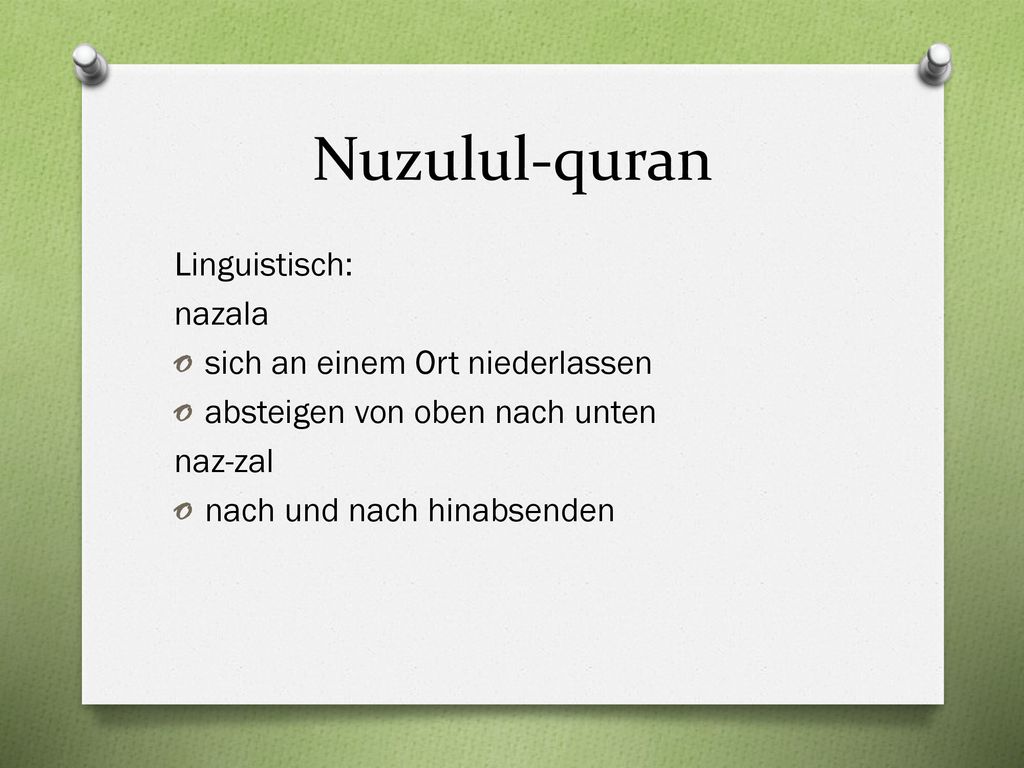 Nuzulul-quran

Linguistisch:
nazala
sich an einem Ort niederlassen
absteigen von oben nach unten
naz-zal
nach und nach hinabsenden